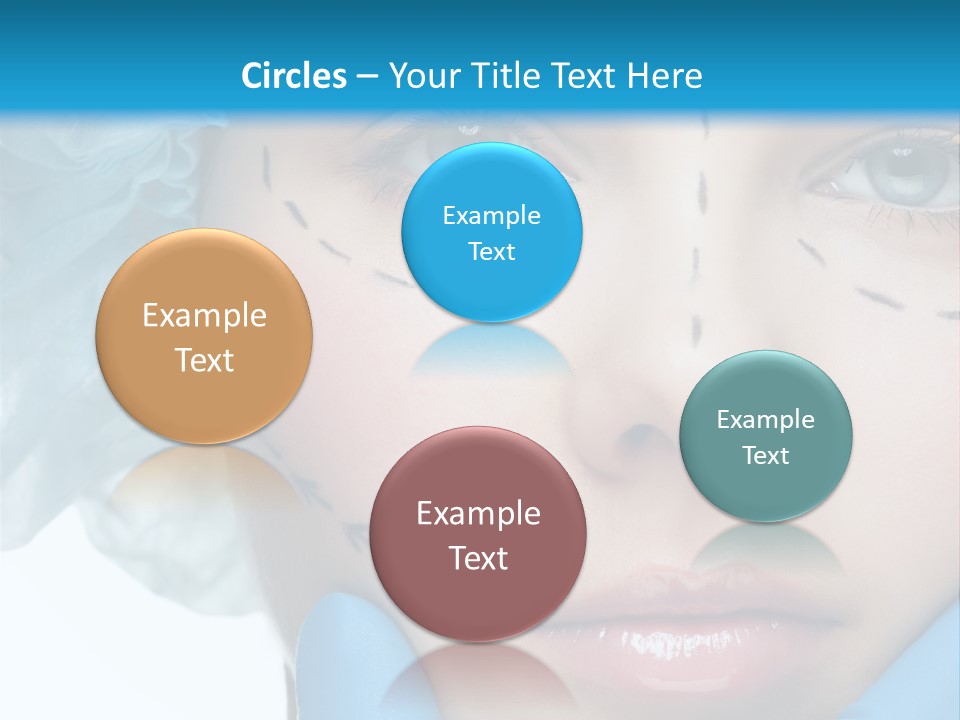 Circles – Your Title Text Here

Example Text

Example Text

Example Text

Example Text